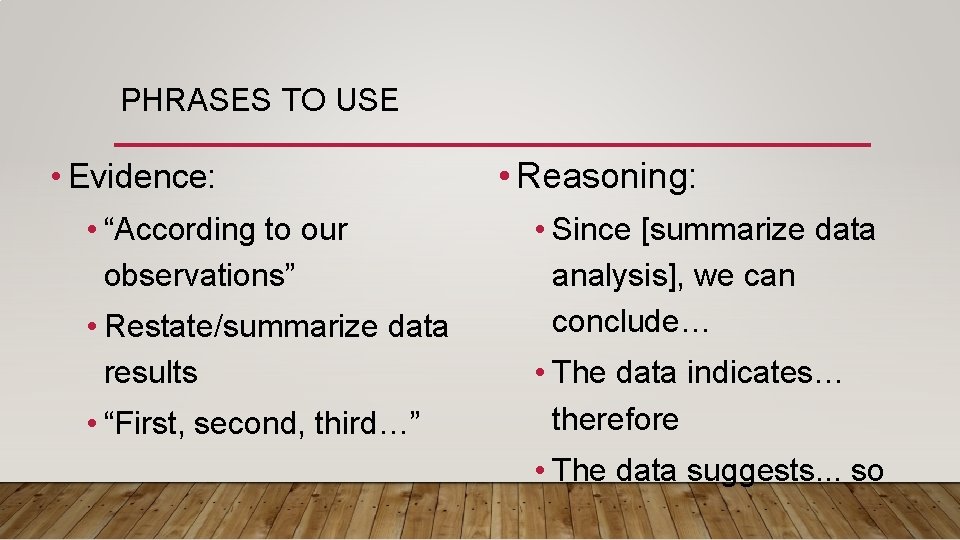 PHRASES TO USE

• Evidence:

• “According to our observations”

• Restate/summarize data results

• “First, second, third…”

• Reasoning:

• Since [summarize data analysis], we can conclude…

• The data indicates… therefore

• The data suggests… so